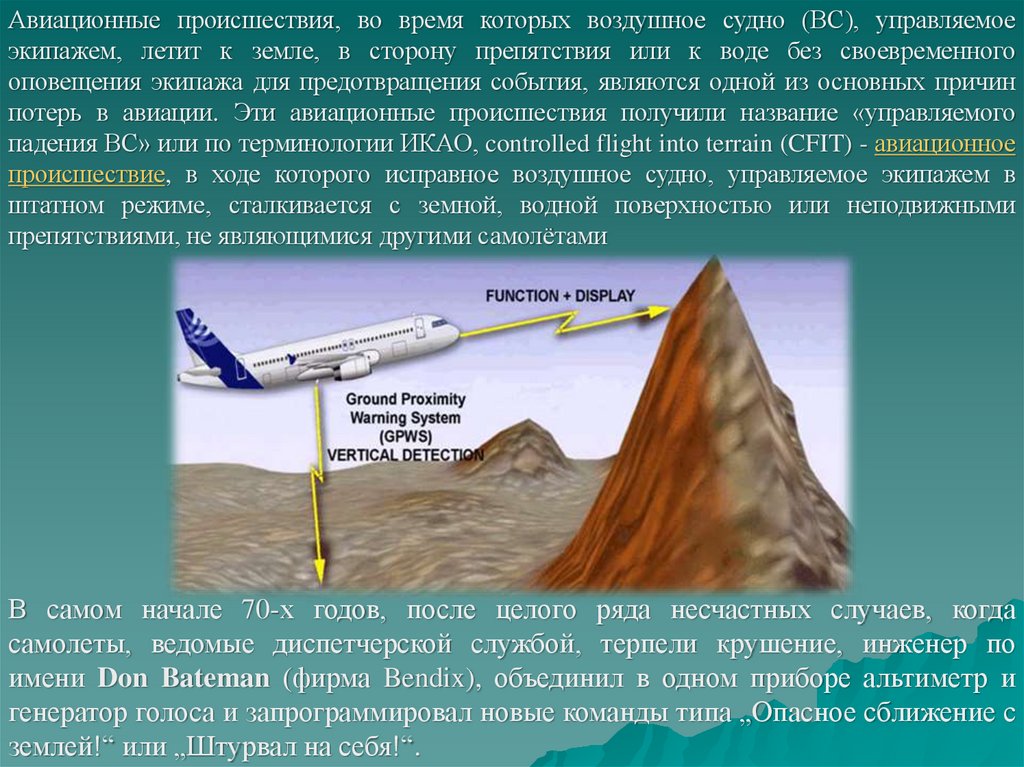 Авиационные происшествия, во время которых воздушное судно (ВС), управляемое экипажем, летит к земле, в сторону препятствия или к воде без своевременного оповещения экипажа для предотвращения события, являются одной из основных причин потерь в авиации. Эти авиационные происшествия получили название «управляемого падения ВС» или по терминологии ИКАО, controlled flight into terrain (CFIT) - авиационное происшествие, в ходе которого исправное воздушное судно, управляемое экипажем в штатном режиме, сталкивается с земной, водной поверхностью или неподвижными препятствиями, не являющимися другими самолётами

FUNCTION + DISPLAY

Ground Proximity Warning System (GPWS) VERTICAL DETECTION

В самом начале 70-х годов, после целого ряда несчастных случаев, когда самолеты, ведомые диспетчерской службой, терпели крушение, инженер по имени Don Bateman (фирма Bendix), объединил в одном приборе альтиметр и генератор голоса и запрограммировал новые команды типа „Опасное сближение с землей!“ или „Штурвал на себя!“.